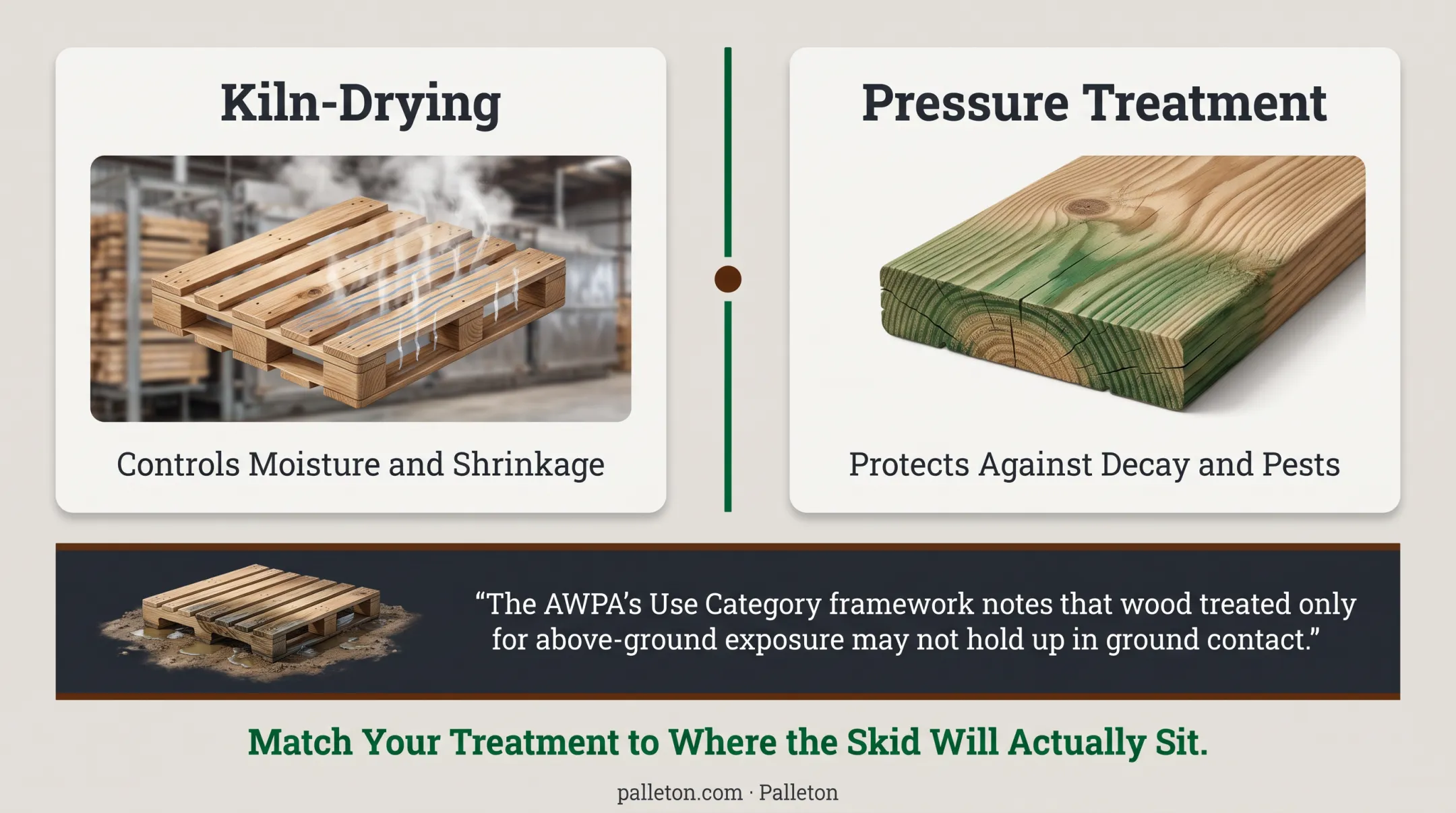 Kiln-Drying

Controls Moisture and Shrinkage

Pressure Treatment

Protects Against Decay and Pests

“The AWPA’s Use Category framework notes that wood treated only for above-ground exposure may not hold up in ground contact.”

Match Your Treatment to Where the Skid Will Actually Sit.

palleton.com · Palleton